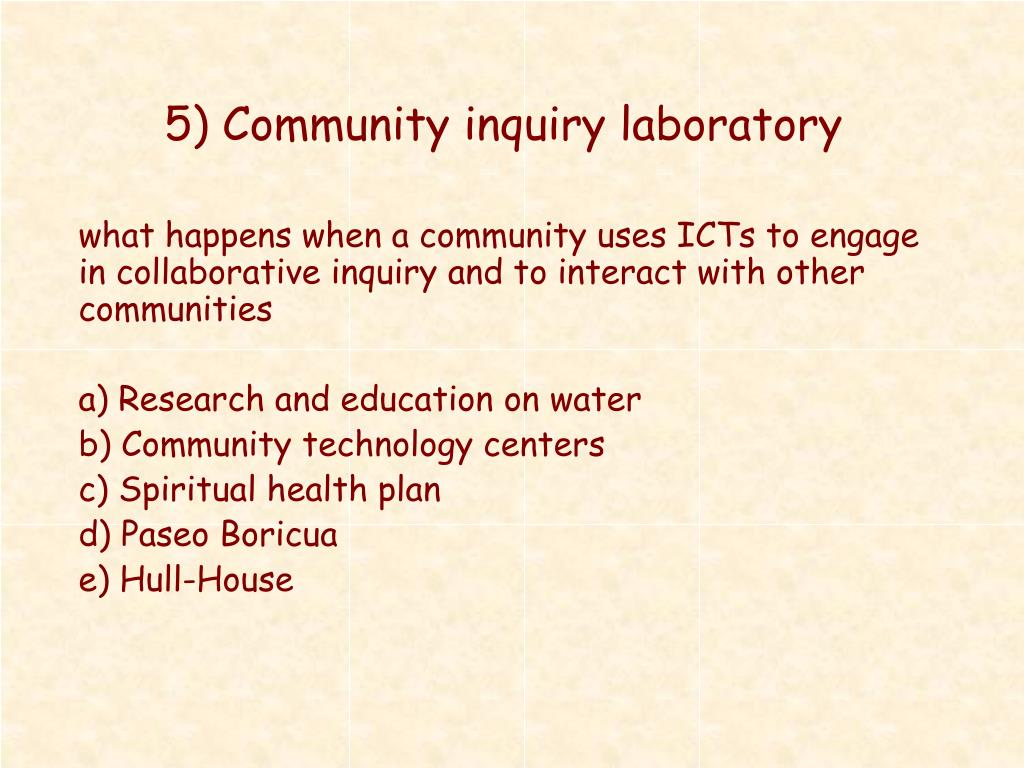 5) Community inquiry laboratory

what happens when a community uses ICTs to engage in collaborative inquiry and to interact with other communities

a) Research and education on water
b) Community technology centers
c) Spiritual health plan
d) Paseo Boricua
e) Hull-House